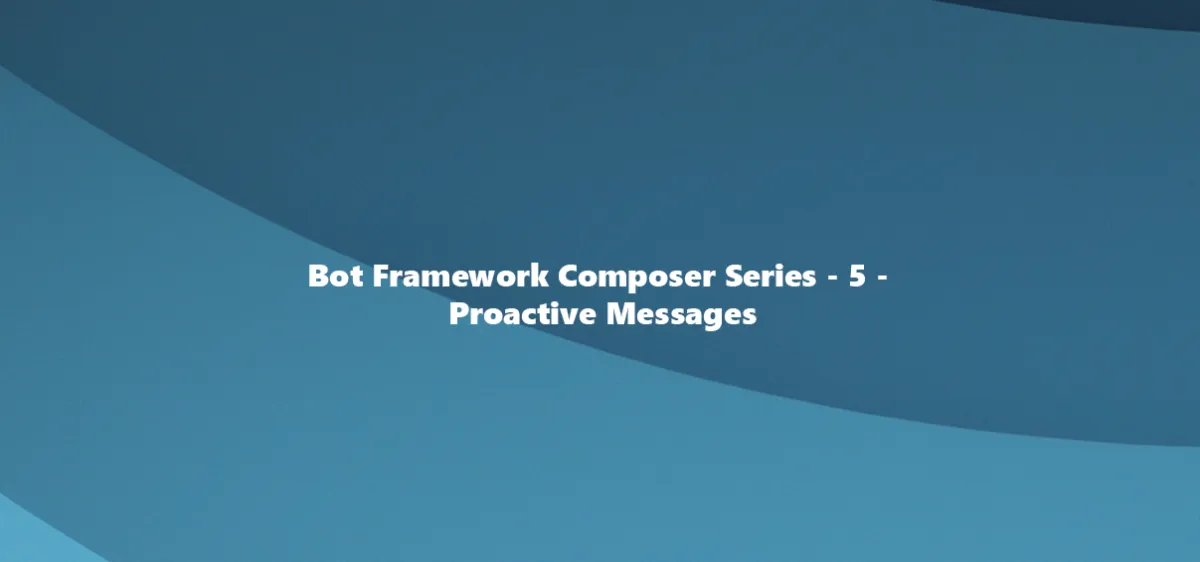 Bot Framework Composer Series - 5 - Proactive Messages